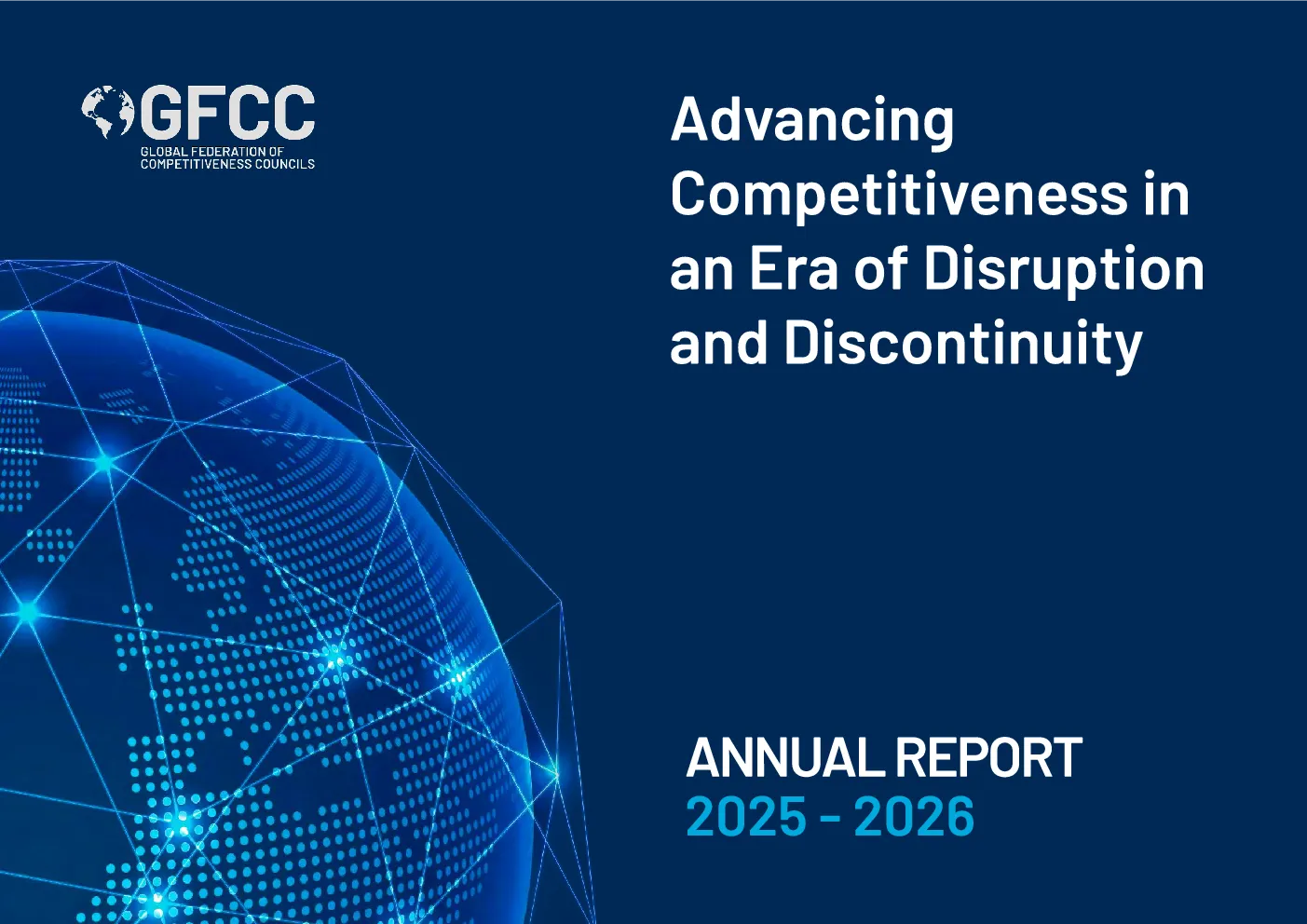 GFCC
GLOBAL FEDERATION OF COMPETITIVENESS COUNCILS

Advancing Competitiveness in an Era of Disruption and Discontinuity

ANNUAL REPORT
2025 - 2026